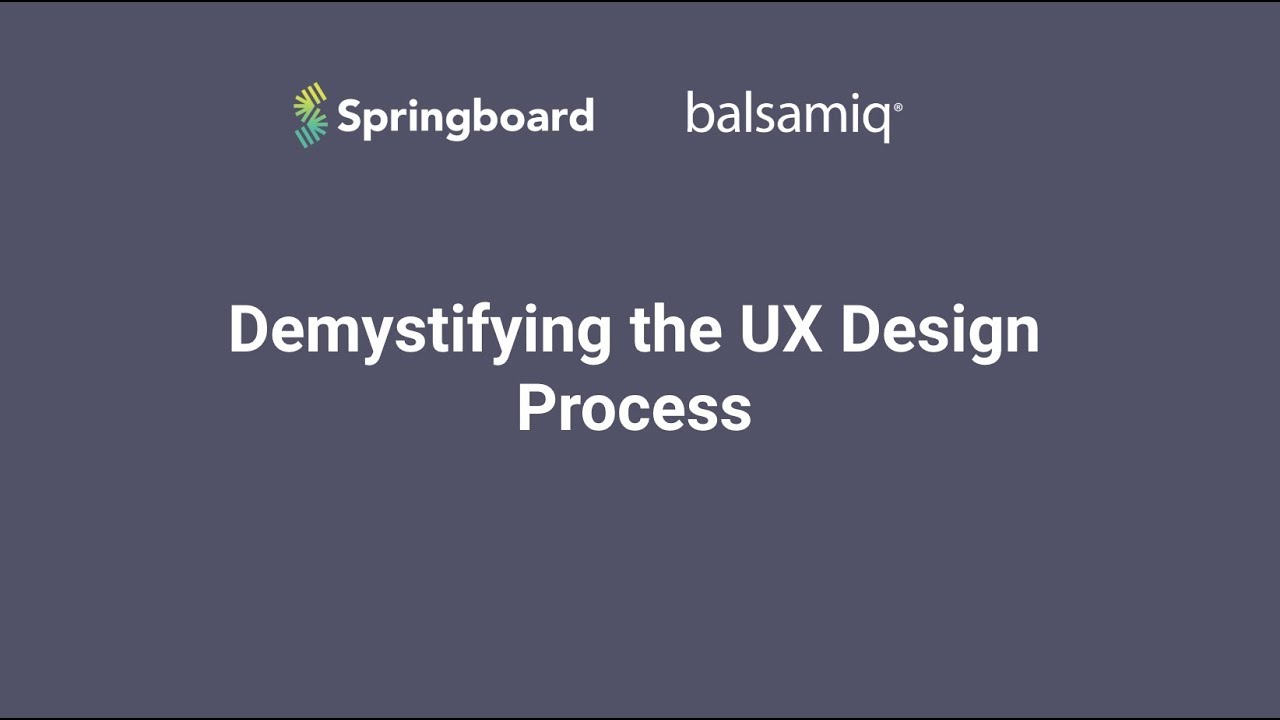 Springboard balsamiq®

Demystifying the UX Design Process